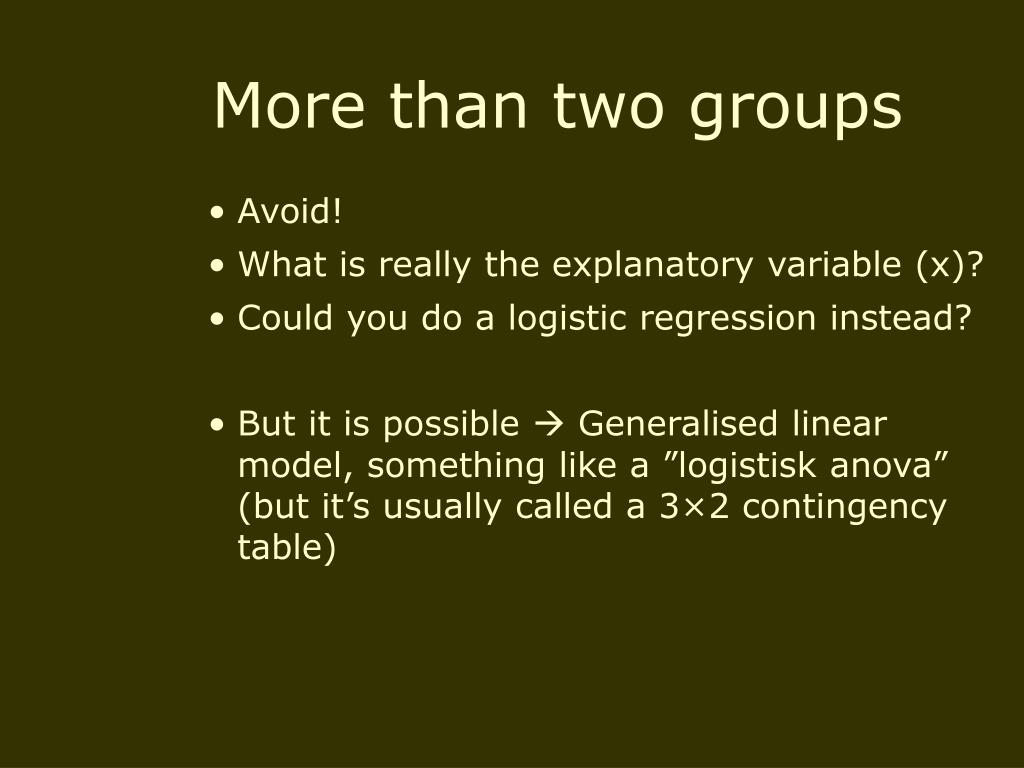 More than two groups

• Avoid!
• What is really the explanatory variable (x)?
• Could you do a logistic regression instead?

• But it is possible → Generalised linear model, something like a ”logistisk anova” (but it’s usually called a 3×2 contingency table)